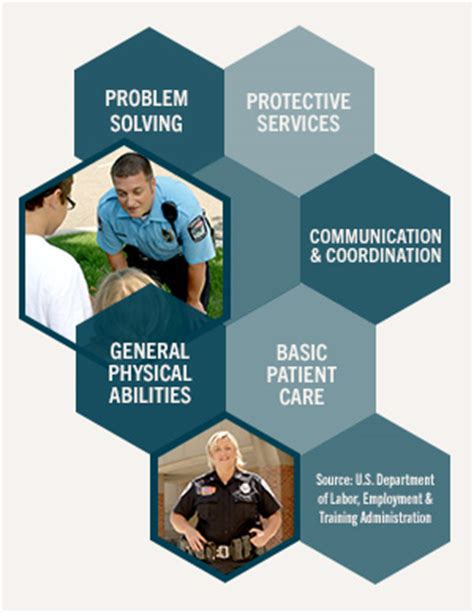 PROBLEM SOLVING

PROTECTIVE SERVICES

COMMUNICATION & COORDINATION

GENERAL PHYSICAL ABILITIES

BASIC PATIENT CARE

Source: U.S. Department of Labor, Employment & Training Administration